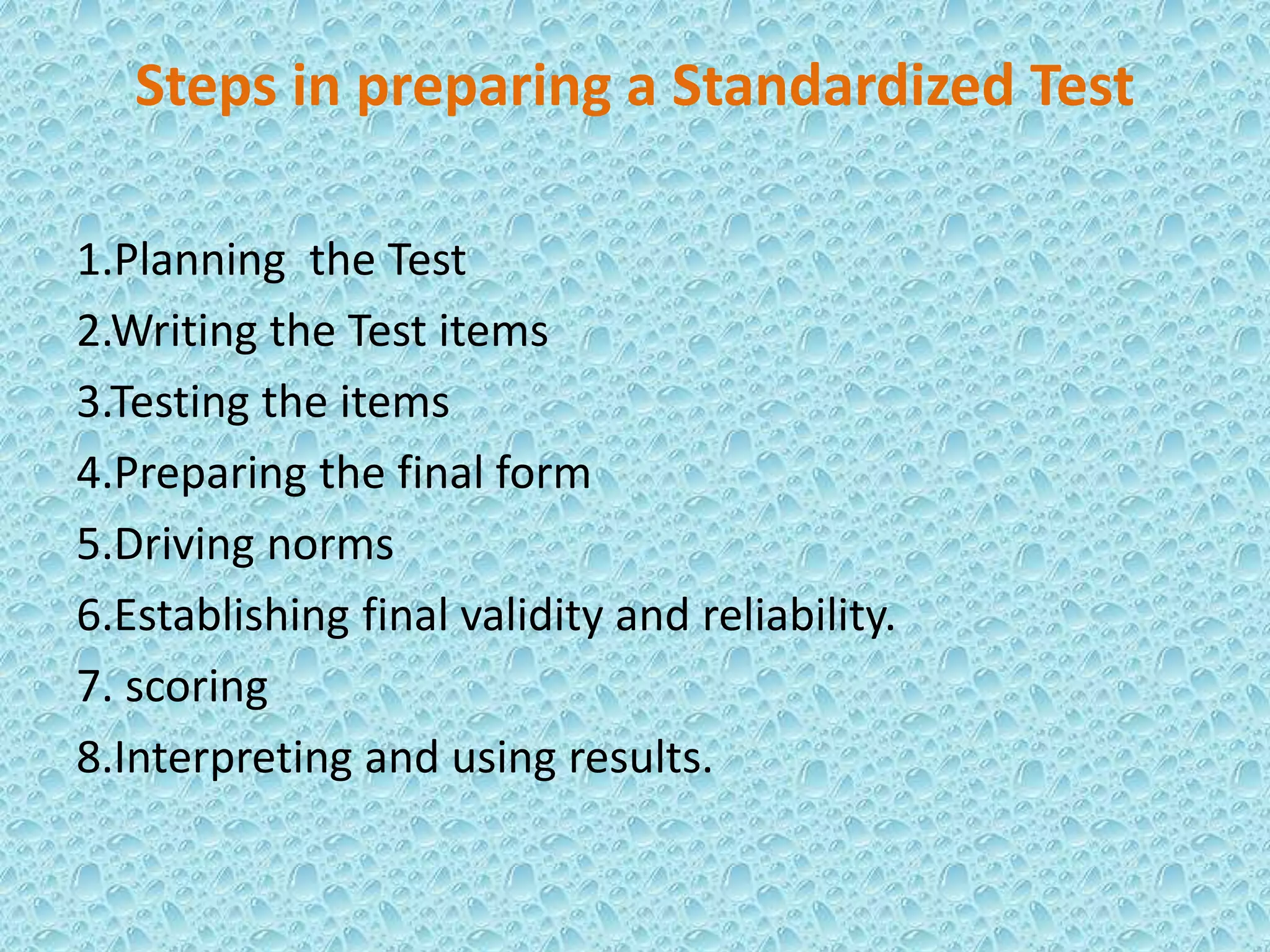 Steps in preparing a Standardized Test

1.Planning the Test
2.Writing the Test items
3.Testing the items
4.Preparing the final form
5.Driving norms
6.Establishing final validity and reliability.
7. scoring
8.Interpreting and using results.